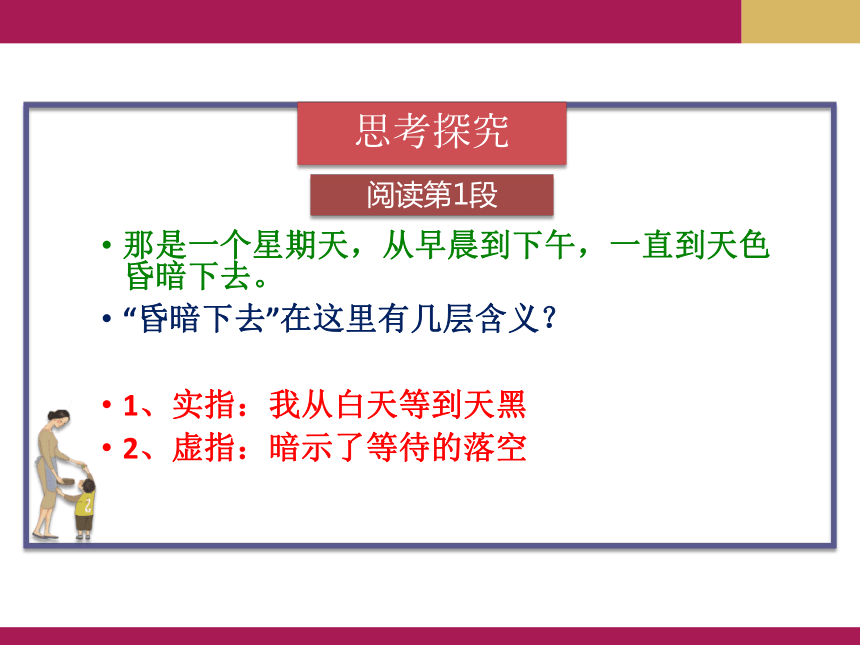 思考探究

阅读第1段

• 那是一个星期天，从早晨到下午，一直到天色昏暗下去。

• “昏暗下去”在这里有几层含义？

• 1、实指：我从白天等到天黑

• 2、虚指：暗示了等待的落空